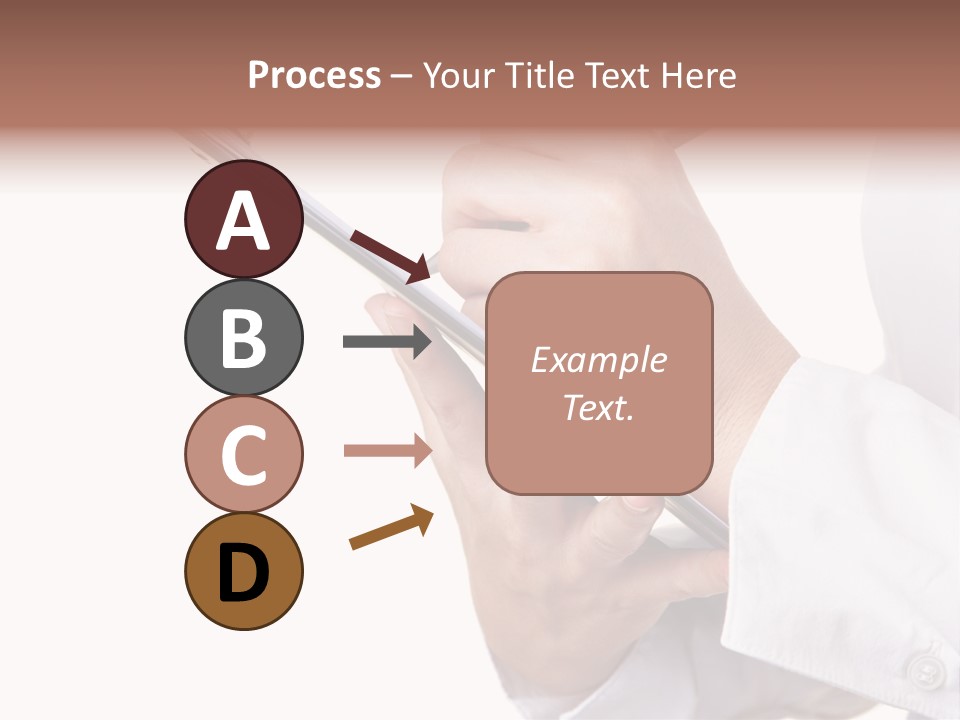 Process – Your Title Text Here

A

B

C

D

Example Text.